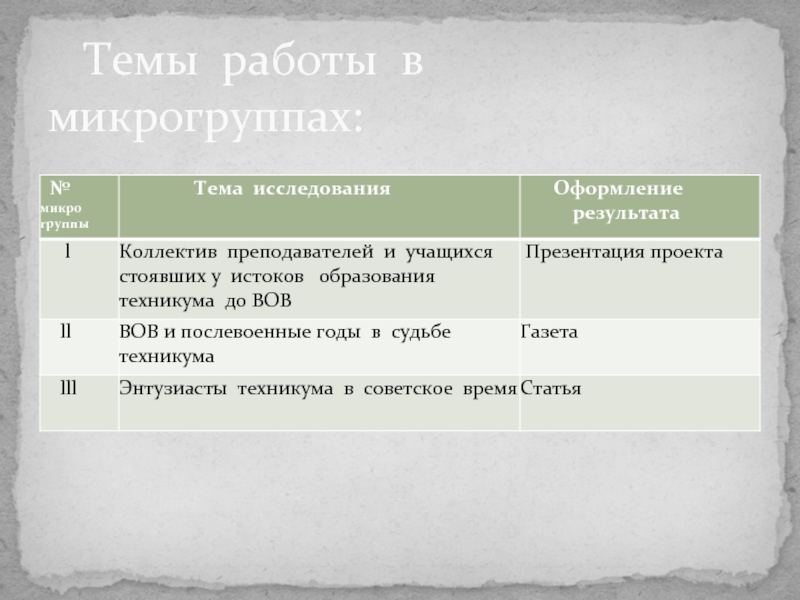 Темы работы в микрогруппах:

| № микро группы | Тема исследования | Оформление результата |
|---|---|---|
| l | Коллектив преподавателей и учащихся стоявших у истоков образования техникума до ВОВ | Презентация проекта |
| ll | ВОВ и послевоенные годы в судьбе техникума | Газета |
| lll | Энтузиасты техникума в советское время | Статья |